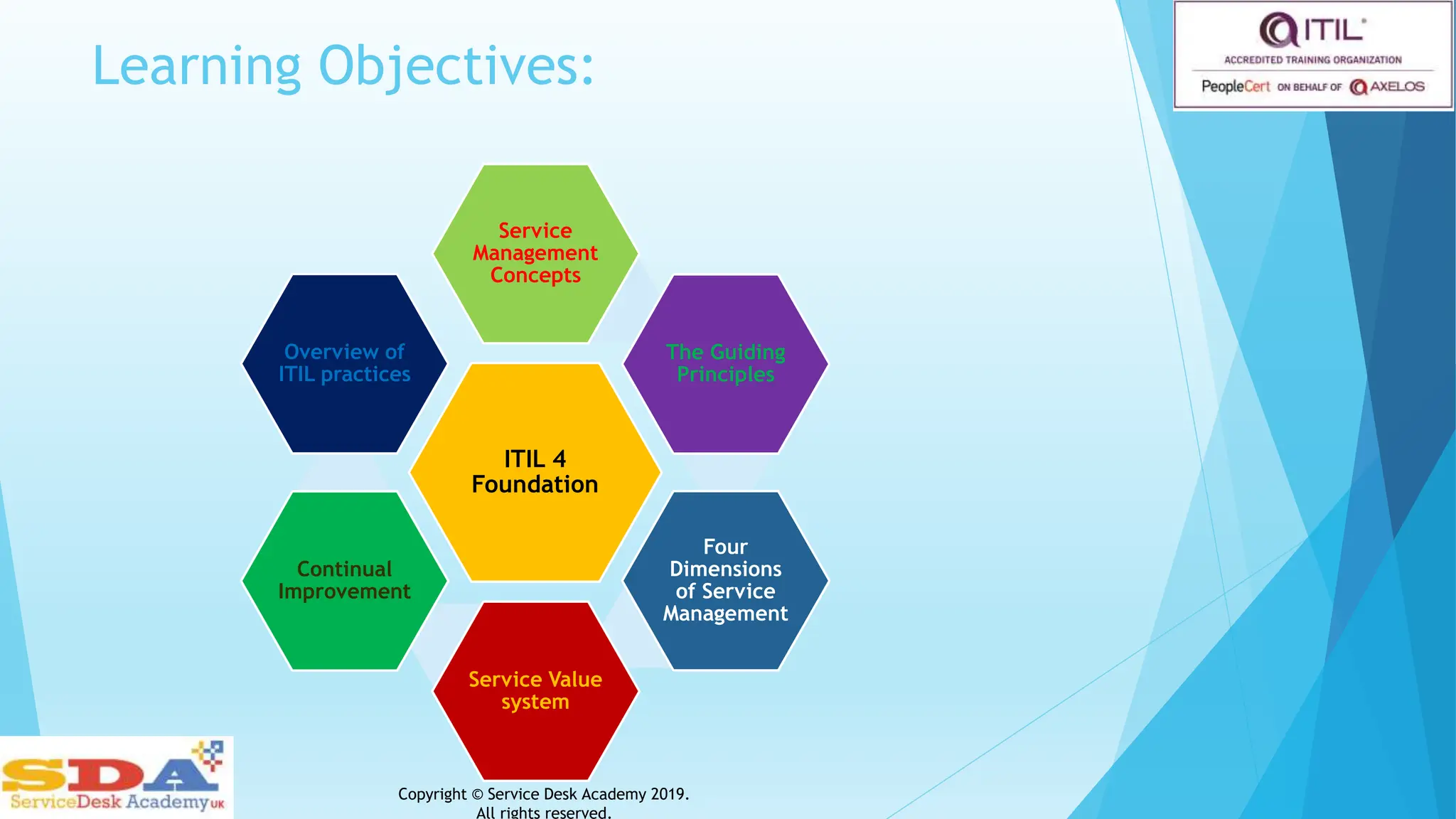 Learning Objectives:

ITIL®
ACCREDITED TRAINING ORGANIZATION
PeopleCert ON BEHALF OF AXELOS

Service Management Concepts

Overview of ITIL practices

The Guiding Principles

ITIL 4 Foundation

Continual Improvement

Four Dimensions of Service Management

Service Value system

SDA
ServiceDesk Academy UK

Copyright © Service Desk Academy 2019.
All rights reserved.